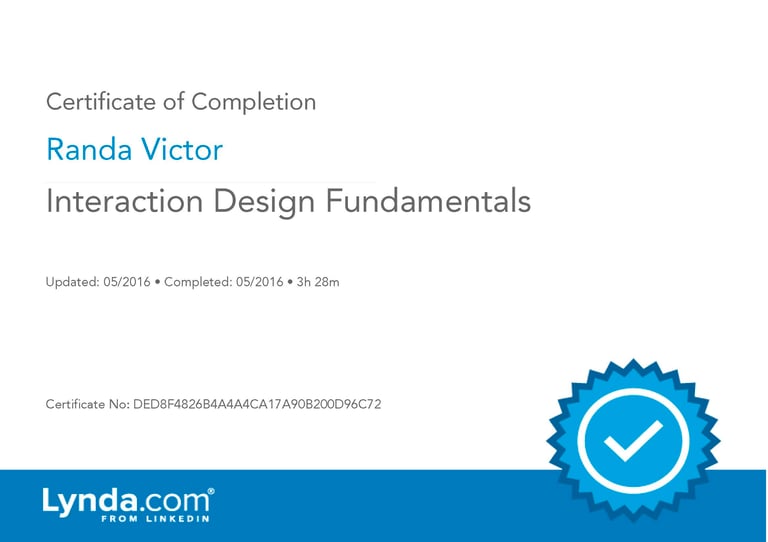 Certificate of Completion

Randa Victor

Interaction Design Fundamentals

Updated: 05/2016 • Completed: 05/2016 • 3h 28m

Certificate No: DED8F4826B4A4A4CA17A90B200D96C72

Lynda.com®
FROM LINKEDIN